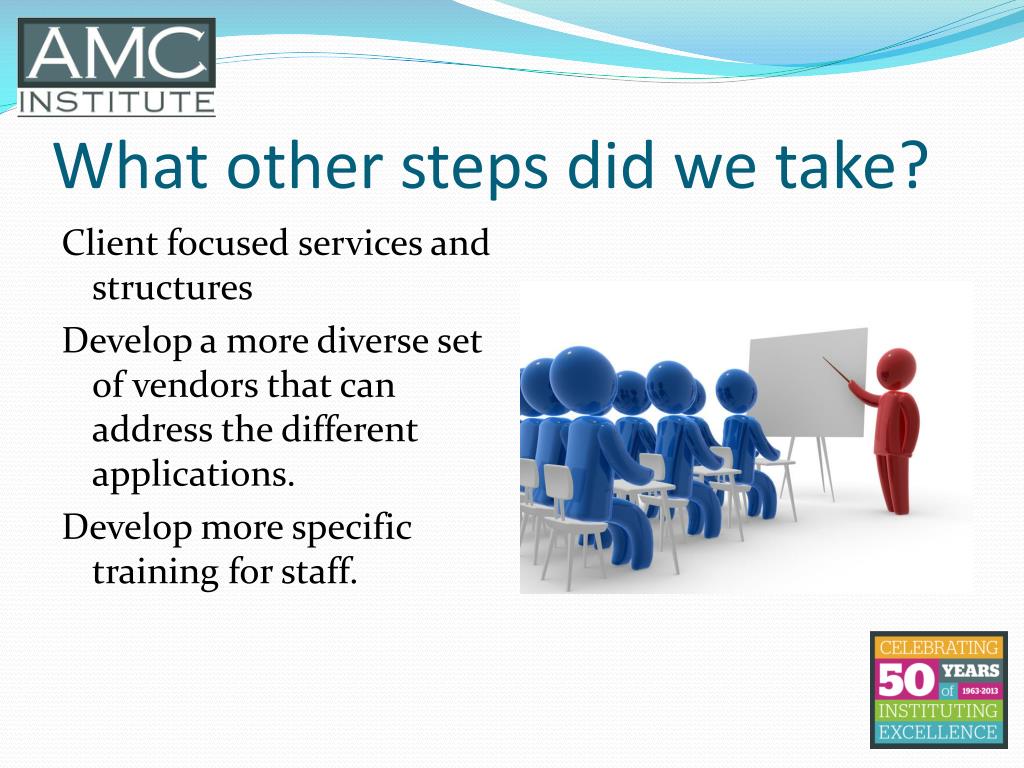 AMC
INSTITUTE

What other steps did we take?

Client focused services and structures

Develop a more diverse set of vendors that can address the different applications.

Develop more specific training for staff.

CELEBRATING
50 YEARS of 1963-2013
INSTITUTING
EXCELLENCE